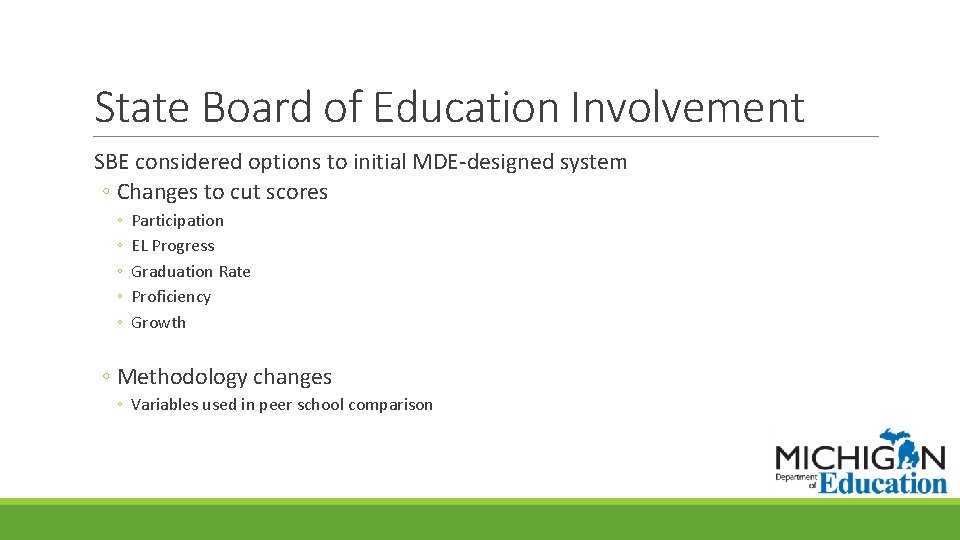 State Board of Education Involvement

SBE considered options to initial MDE-designed system

◦ Changes to cut scores

◦ Participation
◦ EL Progress
◦ Graduation Rate
◦ Proficiency
◦ Growth

◦ Methodology changes

◦ Variables used in peer school comparison

MICHIGAN Department of Education